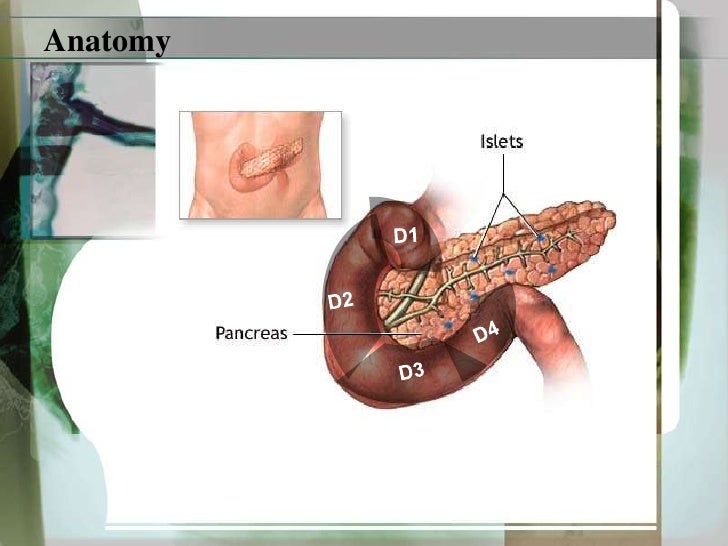 Anatomy

Islets

D1

D2

Pancreas

D4

D3